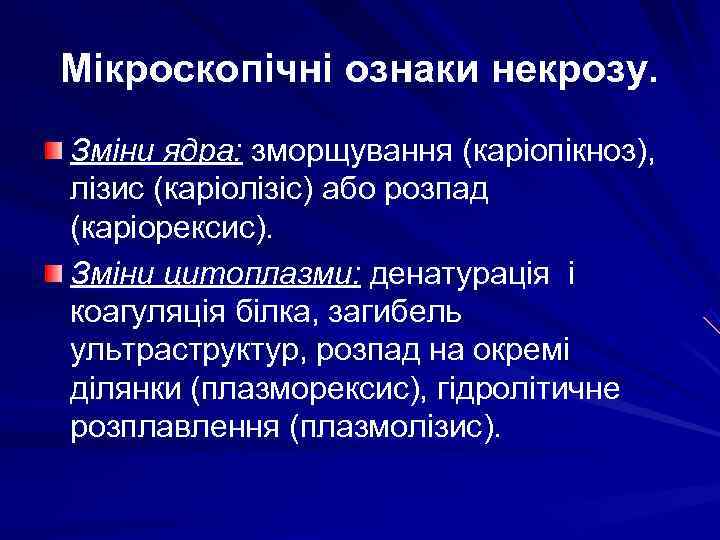 Мікроскопічні ознаки некрозу.

Зміни ядра: зморщування (каріопікноз), лізис (каріолізіс) або розпад (каріорексис).

Зміни цитоплазми: денатурація і коагуляція білка, загибель ультраструктур, розпад на окремі ділянки (плазморексис), гідролітичне розплавлення (плазмолізис).